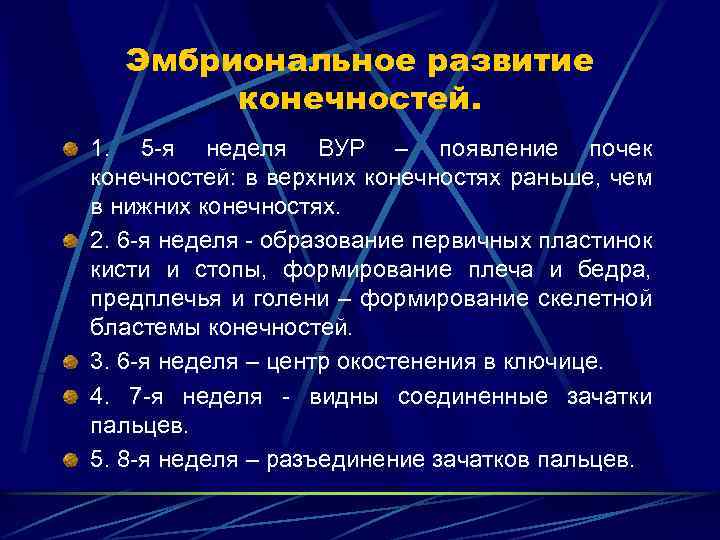 Эмбриональное развитие конечностей.

1. 5-я неделя ВУР – появление почек конечностей: в верхних конечностях раньше, чем в нижних конечностях.

2. 6-я неделя - образование первичных пластинок кисти и стопы, формирование плеча и бедра, предплечья и голени – формирование скелетной бластемы конечностей.

3. 6-я неделя – центр окостенения в ключице.

4. 7-я неделя - видны соединенные зачатки пальцев.

5. 8-я неделя – разъединение зачатков пальцев.